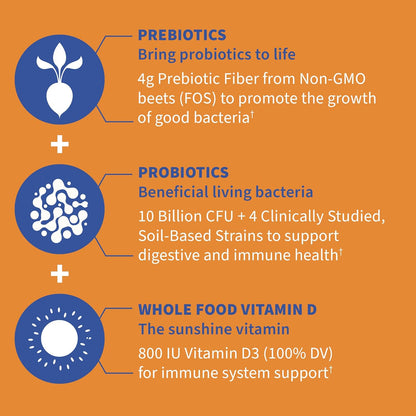 PREBIOTICS
Bring probiotics to life
4g Prebiotic Fiber from Non-GMO beets (FOS) to promote the growth of good bacteria†

+

PROBIOTICS
Beneficial living bacteria
10 Billion CFU + 4 Clinically Studied, Soil-Based Strains to support digestive and immune health†

+

WHOLE FOOD VITAMIN D
The sunshine vitamin
800 IU Vitamin D3 (100% DV) for immune system support†